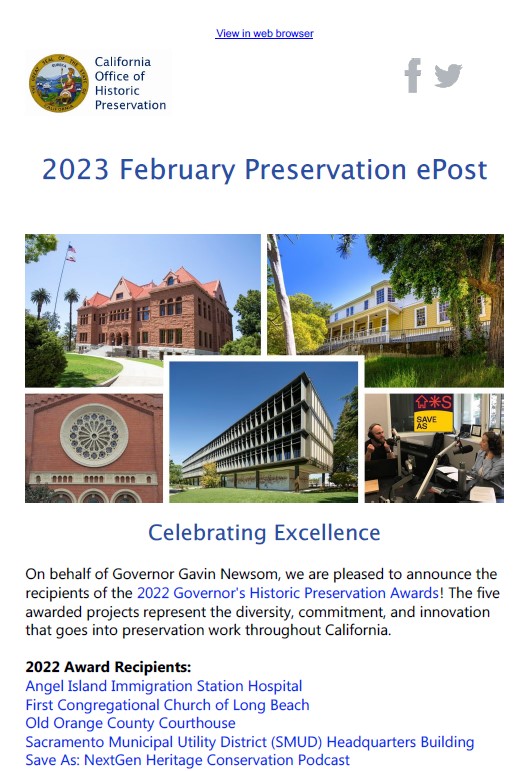 View in web browser

California Office of Historic Preservation

2023 February Preservation ePost

SAVE AS

Celebrating Excellence

On behalf of Governor Gavin Newsom, we are pleased to announce the recipients of the 2022 Governor's Historic Preservation Awards! The five awarded projects represent the diversity, commitment, and innovation that goes into preservation work throughout California.

2022 Award Recipients:
Angel Island Immigration Station Hospital
First Congregational Church of Long Beach
Old Orange County Courthouse
Sacramento Municipal Utility District (SMUD) Headquarters Building
Save As: NextGen Heritage Conservation Podcast